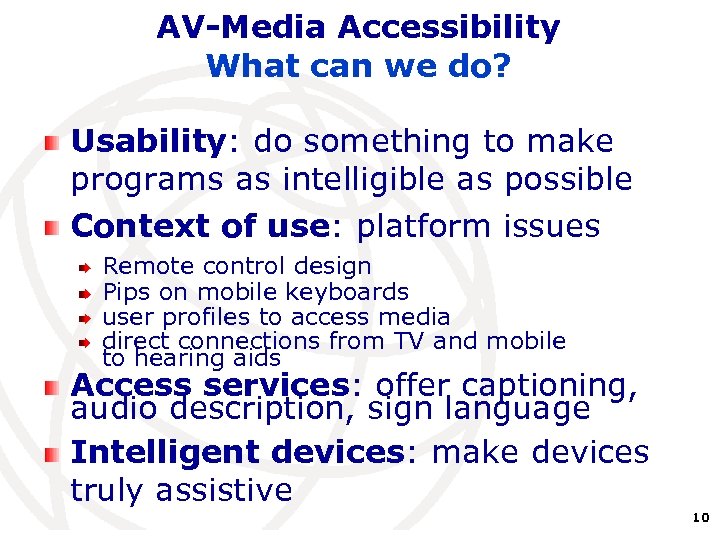 AV-Media Accessibility
What can we do?

Usability: do something to make programs as intelligible as possible

Context of use: platform issues

Remote control design
Pips on mobile keyboards
user profiles to access media
direct connections from TV and mobile to hearing aids

Access services: offer captioning, audio description, sign language

Intelligent devices: make devices truly assistive

10